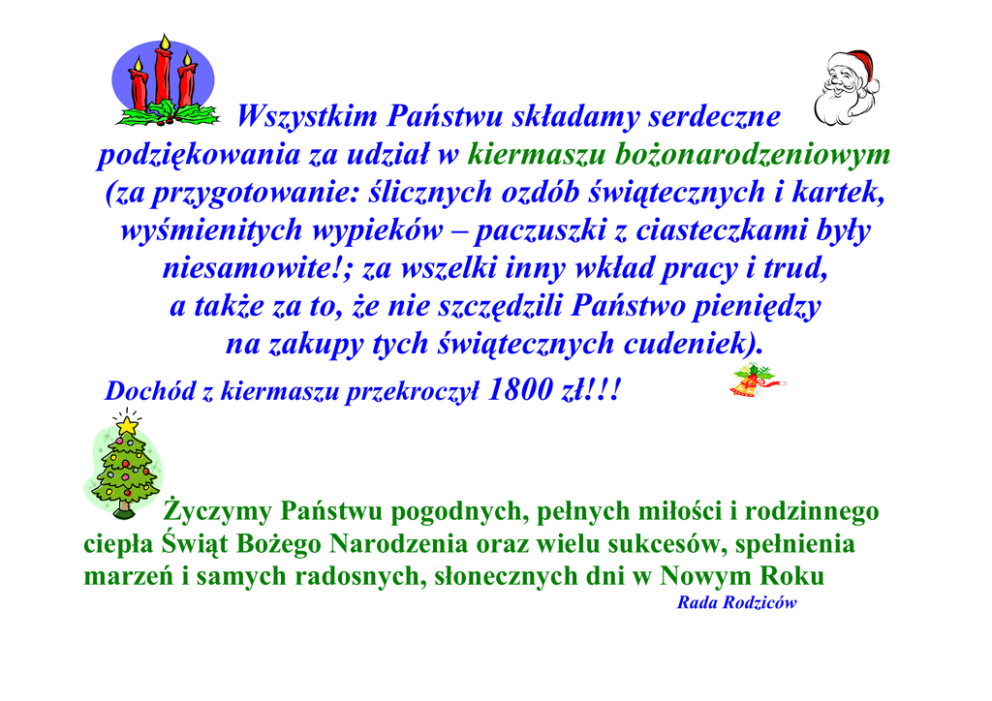 Wszystkim Państwu składamy serdeczne podziękowania za udział w kiermaszu bożonarodzeniowym (za przygotowanie: ślicznych ozdób świątecznych i kartek, wyśmienitych wypieków – paczuszki z ciasteczkami były niesamowite!; za wszelki inny wkład pracy i trud, a także za to, że nie szczędzili Państwo pieniędzy na zakupy tych świątecznych cudeniek).

Dochód z kiermaszu przekroczył 1800 zł!!!

Życzymy Państwu pogodnych, pełnych miłości i rodzinnego ciepła Świąt Bożego Narodzenia oraz wielu sukcesów, spełnienia marzeń i samych radosnych, słonecznych dni w Nowym Roku

Rada Rodziców